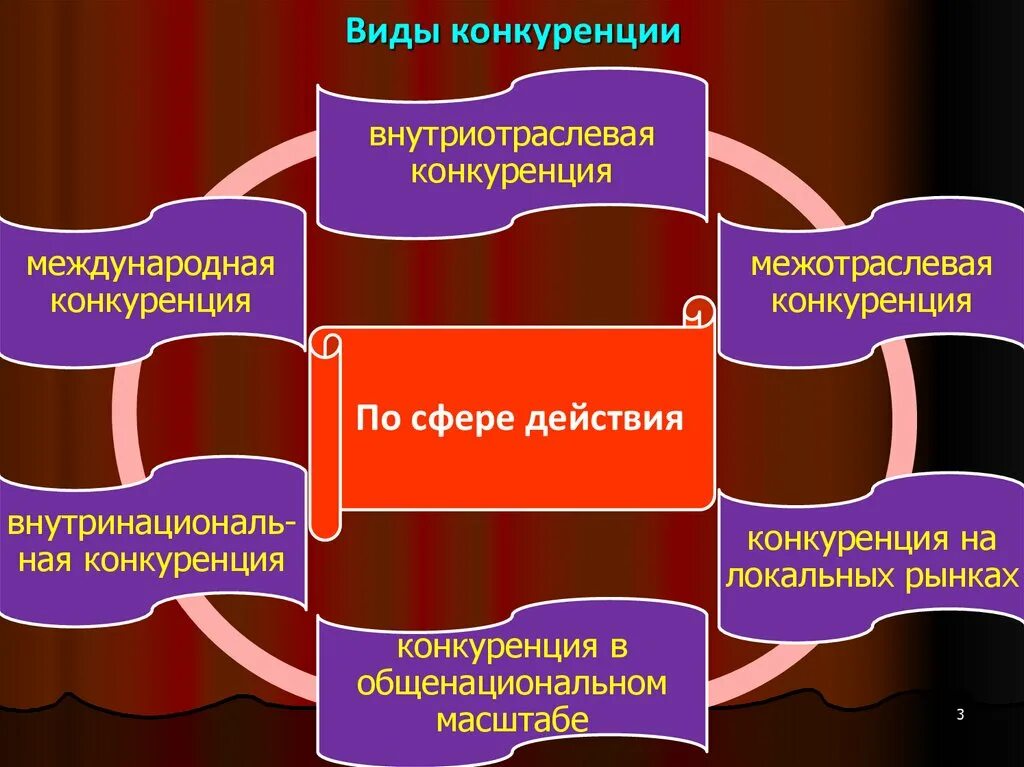 Виды конкуренции

внутриотраслевая конкуренция

международная конкуренция

межотраслевая конкуренция

По сфере действия

внутринациональная конкуренция

конкуренция на локальных рынках

конкуренция в общенациональном масштабе

3